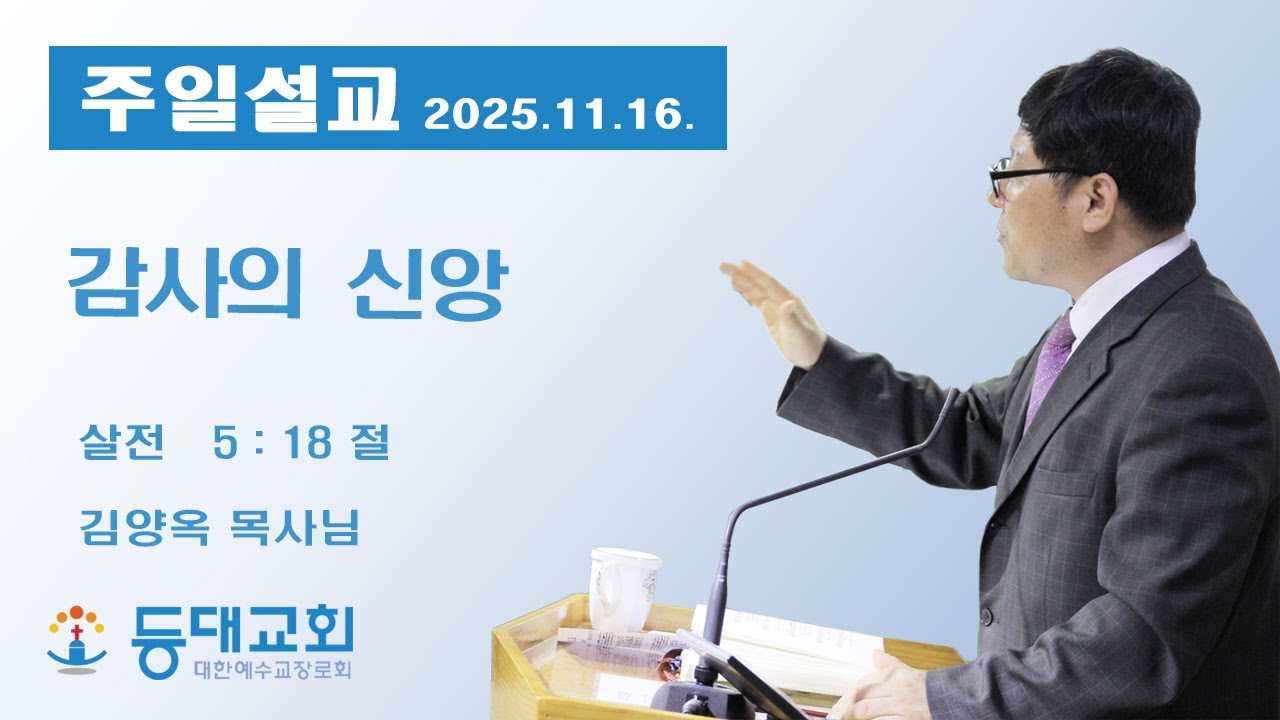 주일설교 2025.11.16.

감사의 신앙

살전 5 : 18 절

김양옥 목사님

등대교회
대한예수교장로회